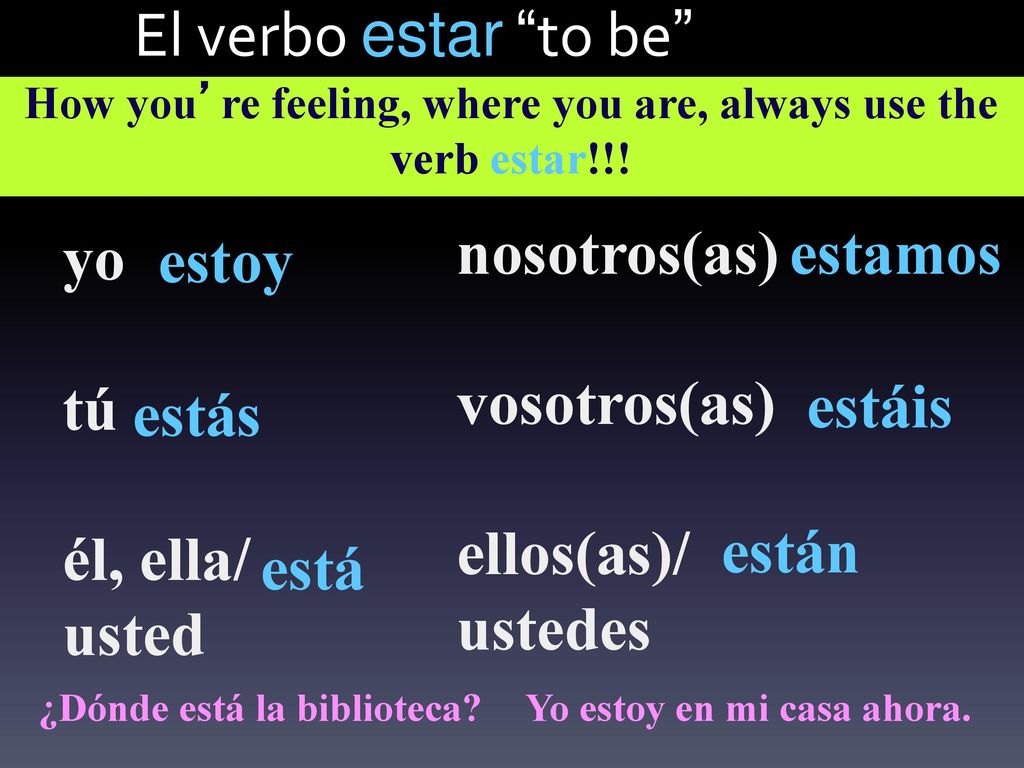 El verbo estar “to be”

How you’re feeling, where you are, always use the verb estar!!!

yo estoy

tú estás

él, ella/ usted está

nosotros(as) estamos

vosotros(as) estáis

ellos(as)/ ustedes están

¿Dónde está la biblioteca?

Yo estoy en mi casa ahora.